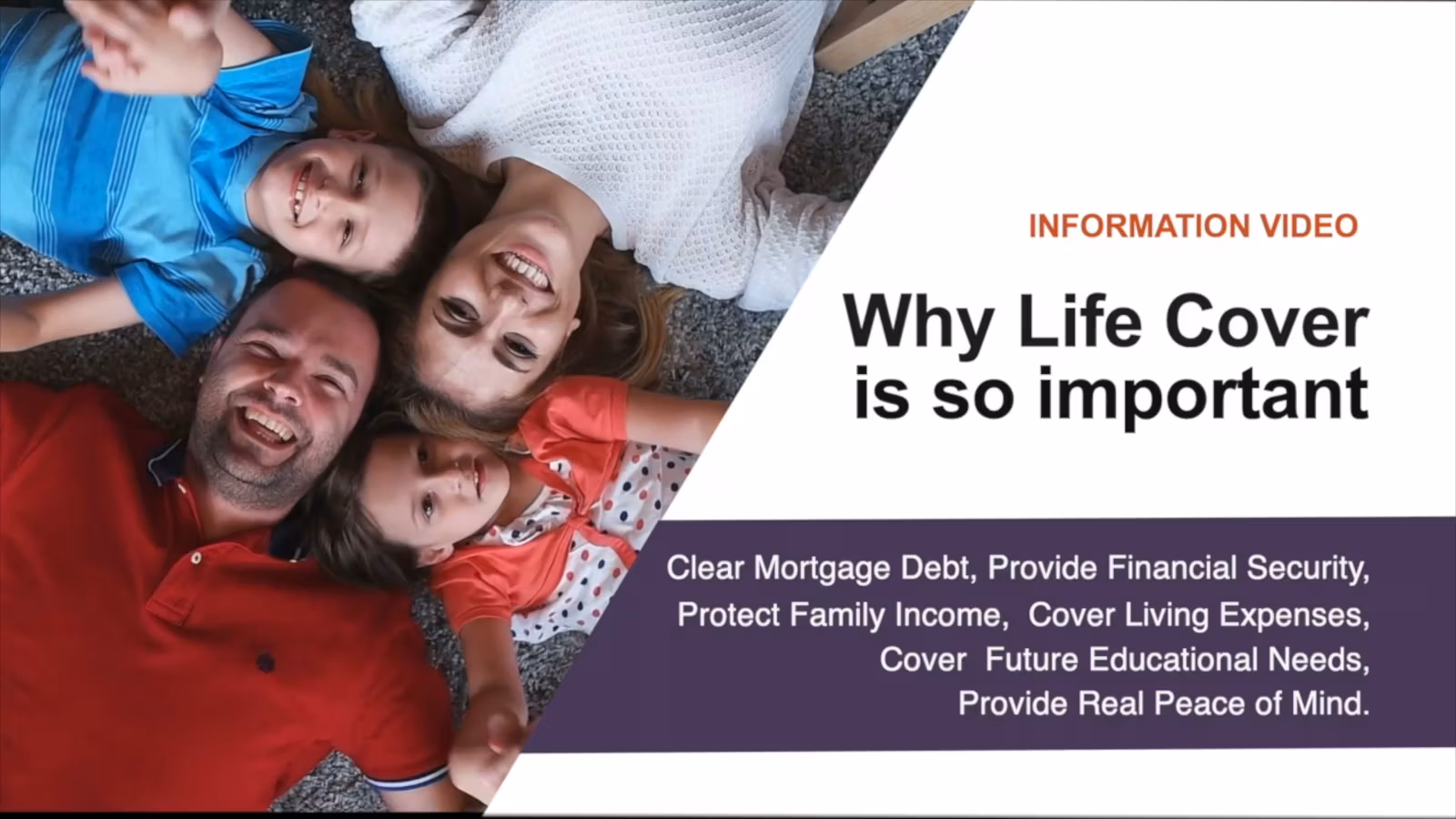 INFORMATION VIDEO

Why Life Cover is so important

Clear Mortgage Debt, Provide Financial Security, Protect Family Income, Cover Living Expenses, Cover Future Educational Needs, Provide Real Peace of Mind.